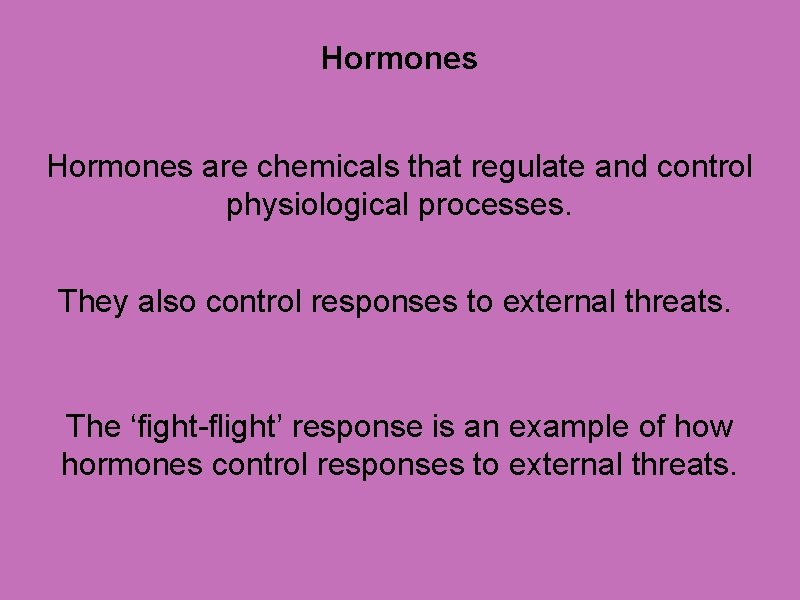 Hormones

Hormones are chemicals that regulate and control physiological processes.

They also control responses to external threats.

The ‘fight-flight’ response is an example of how hormones control responses to external threats.